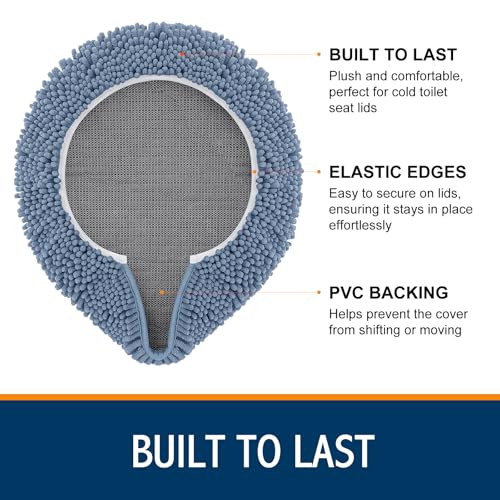 BUILT TO LAST

Plush and comfortable, perfect for cold toilet seat lids

ELASTIC EDGES

Easy to secure on lids, ensuring it stays in place effortlessly

PVC BACKING

Helps prevent the cover from shifting or moving

BUILT TO LAST